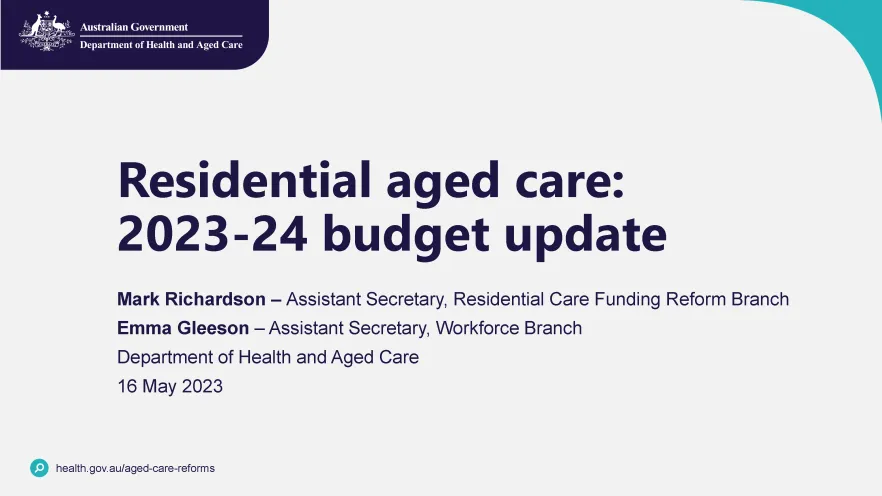 Australian Government
Department of Health and Aged Care

Residential aged care: 2023-24 budget update

Mark Richardson – Assistant Secretary, Residential Care Funding Reform Branch
Emma Gleeson – Assistant Secretary, Workforce Branch
Department of Health and Aged Care
16 May 2023

health.gov.au/aged-care-reforms